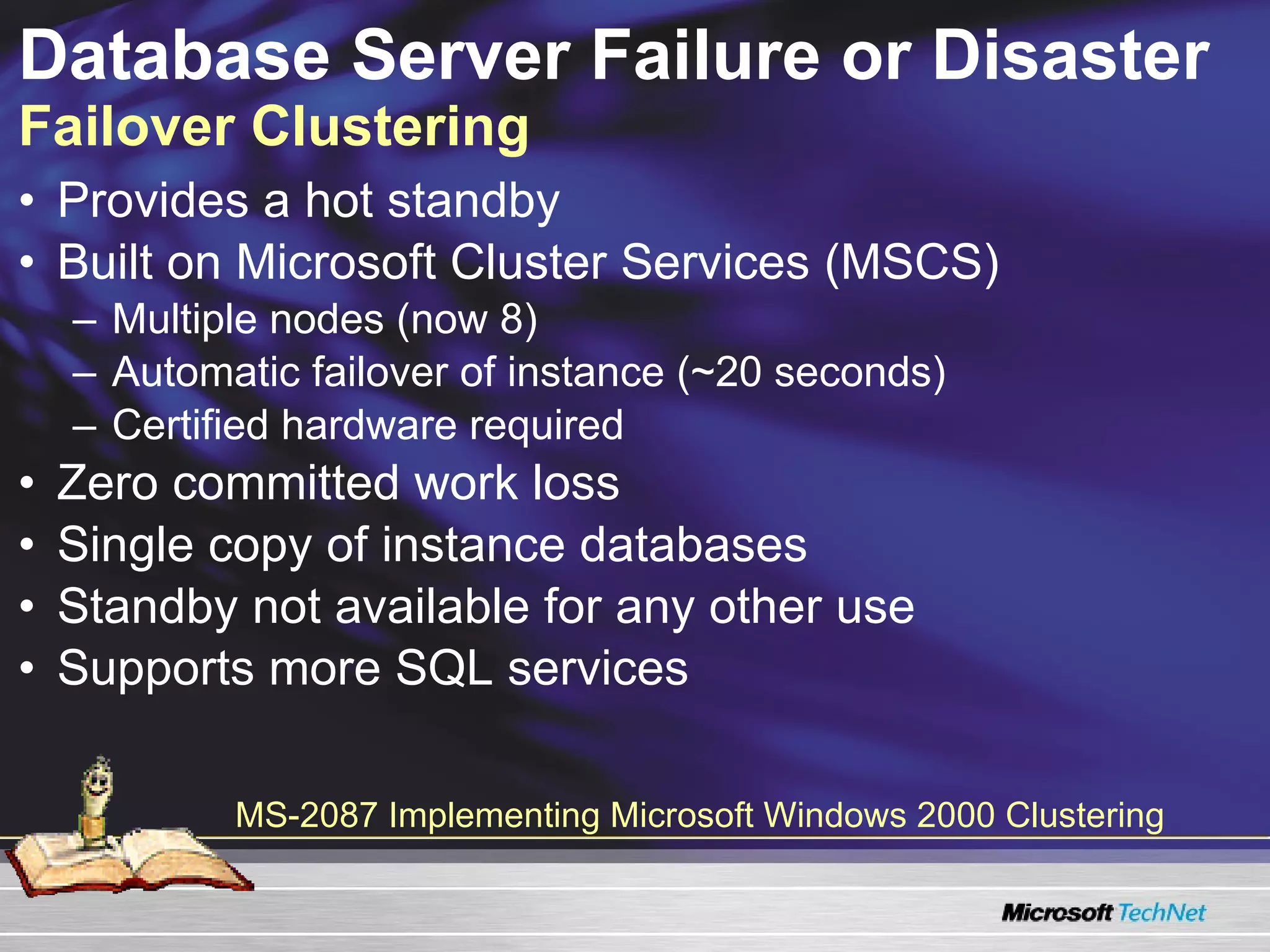 Database Server Failure or Disaster
Failover Clustering

• Provides a hot standby
• Built on Microsoft Cluster Services (MSCS)
  – Multiple nodes (now 8)
  – Automatic failover of instance (~20 seconds)
  – Certified hardware required
• Zero committed work loss
• Single copy of instance databases
• Standby not available for any other use
• Supports more SQL services

MS-2087 Implementing Microsoft Windows 2000 Clustering

Microsoft TechNet